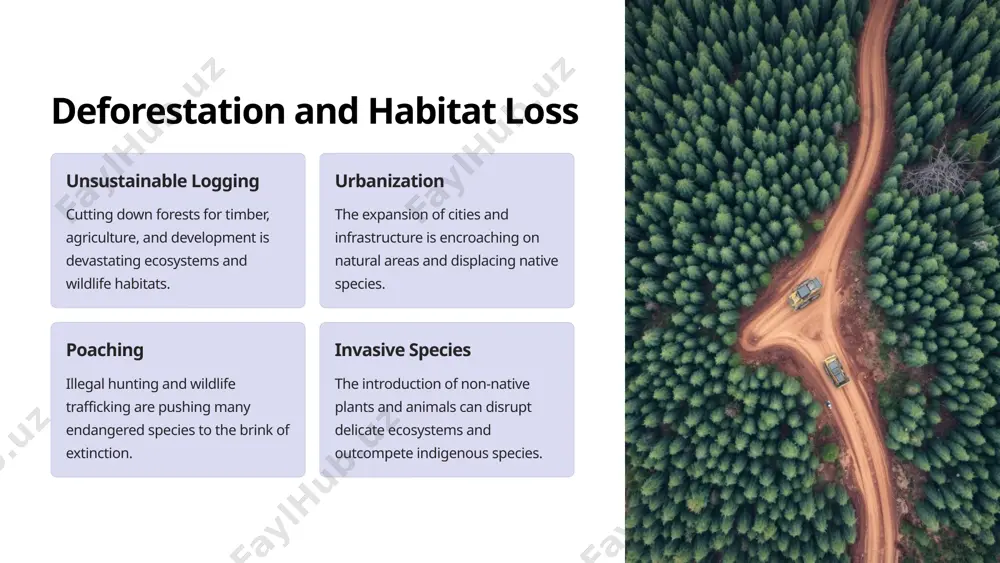 Deforestation and Habitat Loss

Unsustainable Logging

Cutting down forests for timber, agriculture, and development is devastating ecosystems and wildlife habitats.

Urbanization

The expansion of cities and infrastructure is encroaching on natural areas and displacing native species.

Poaching

Illegal hunting and wildlife trafficking are pushing many endangered species to the brink of extinction.

Invasive Species

The introduction of non-native plants and animals can disrupt delicate ecosystems and outcompete indigenous species.

FaylHub.uz